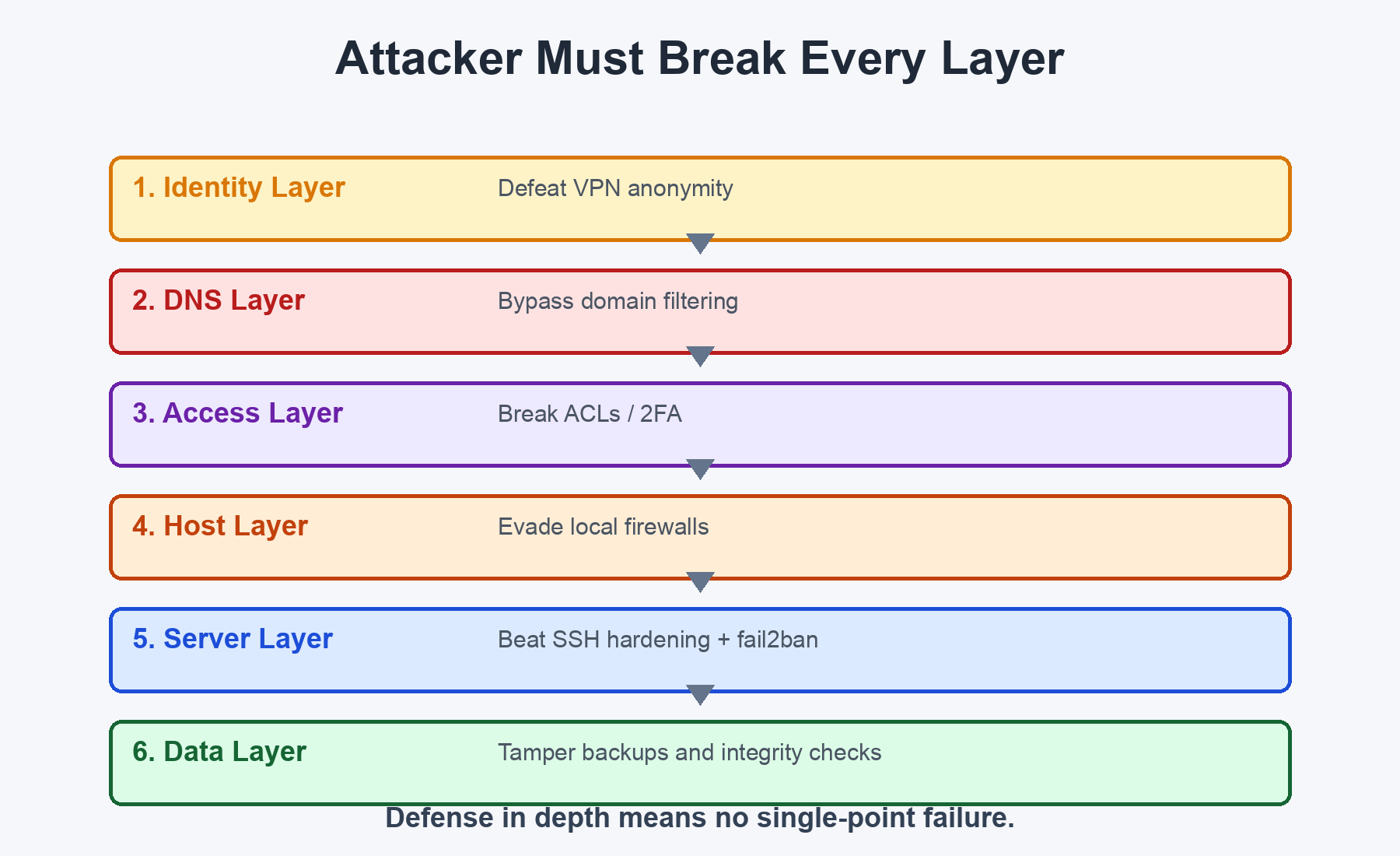 Attacker Must Break Every Layer

1. Identity Layer Defeat VPN anonymity

2. DNS Layer Bypass domain filtering

3. Access Layer Break ACLs / 2FA

4. Host Layer Evade local firewalls

5. Server Layer Beat SSH hardening + fail2ban

6. Data Layer Tamper backups and integrity checks

Defense in depth means no single-point failure.